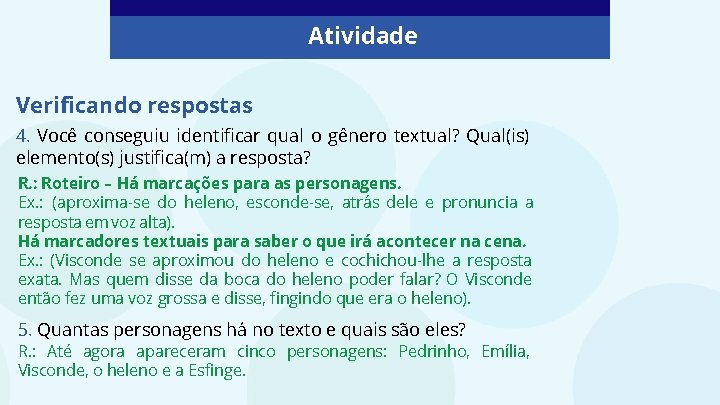 Atividade

Verificando respostas

4. Você conseguiu identificar qual o gênero textual? Qual(is) elemento(s) justifica(m) a resposta?

R.: Roteiro – Há marcações para as personagens.
Ex.: (aproxima-se do heleno, esconde-se, atrás dele e pronuncia a resposta em voz alta).
Há marcadores textuais para saber o que irá acontecer na cena.
Ex.: (Visconde se aproximou do heleno e cochichou-lhe a resposta exata. Mas quem disse da boca do heleno poder falar? O Visconde então fez uma voz grossa e disse, fingindo que era o heleno).

5. Quantas personagens há no texto e quais são eles?

R.: Até agora apareceram cinco personagens: Pedrinho, Emília, Visconde, o heleno e a Esfinge.